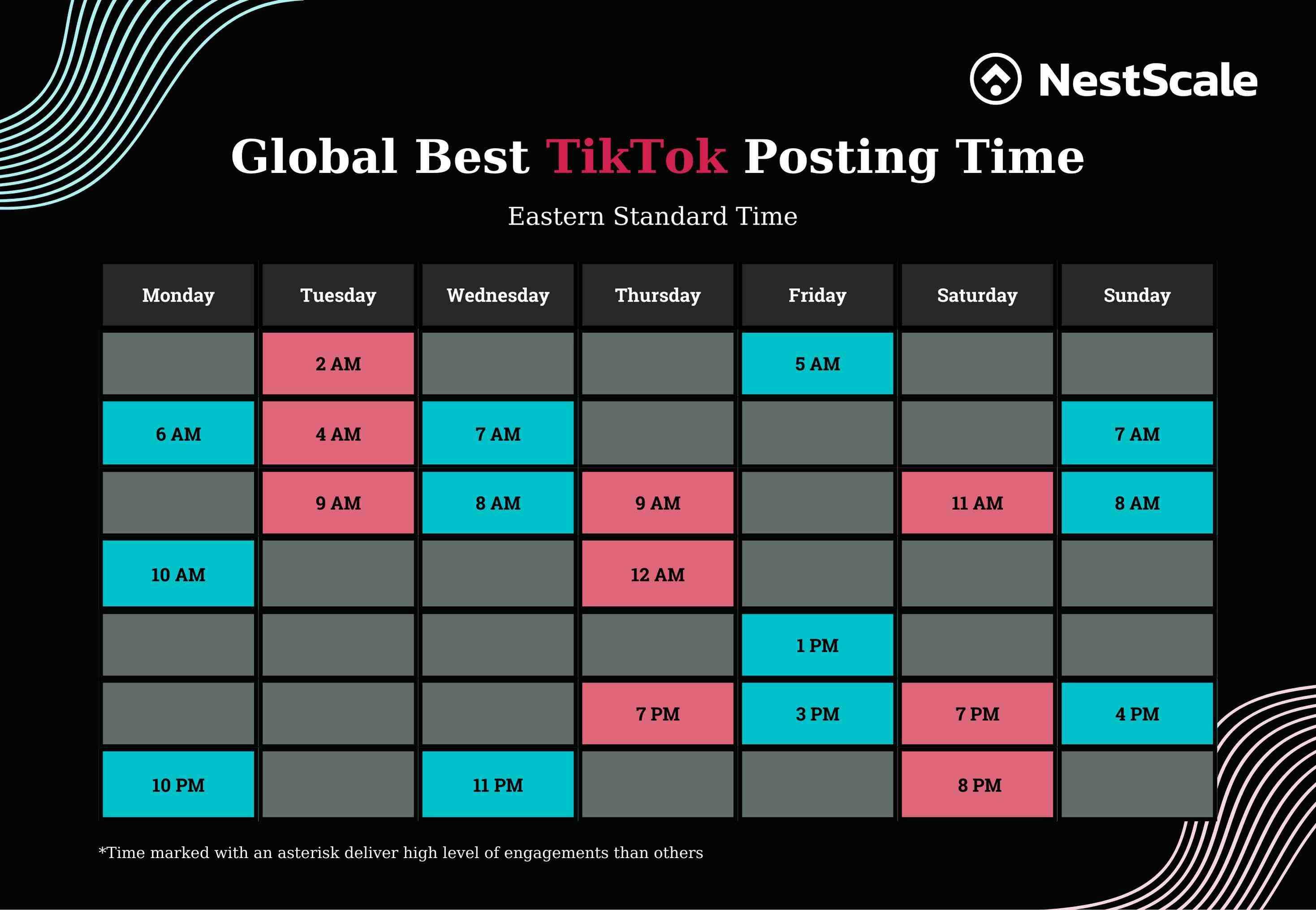 NestScale

Global Best TikTok Posting Time

Eastern Standard Time

| Monday | Tuesday | Wednesday | Thursday | Friday | Saturday | Sunday |
|---|---|---|---|---|---|---|
| | 2 AM | | | 5 AM | | |
| 6 AM | 4 AM | 7 AM | | | | 7 AM |
| | 9 AM | 8 AM | 9 AM | | 11 AM | 8 AM |
| 10 AM | | | 12 AM | | | |
| | | | | 1 PM | | |
| | | | 7 PM | 3 PM | 7 PM | 4 PM |
| 10 PM | | 11 PM | | | 8 PM | |

*Time marked with an asterisk deliver high level of engagements than others